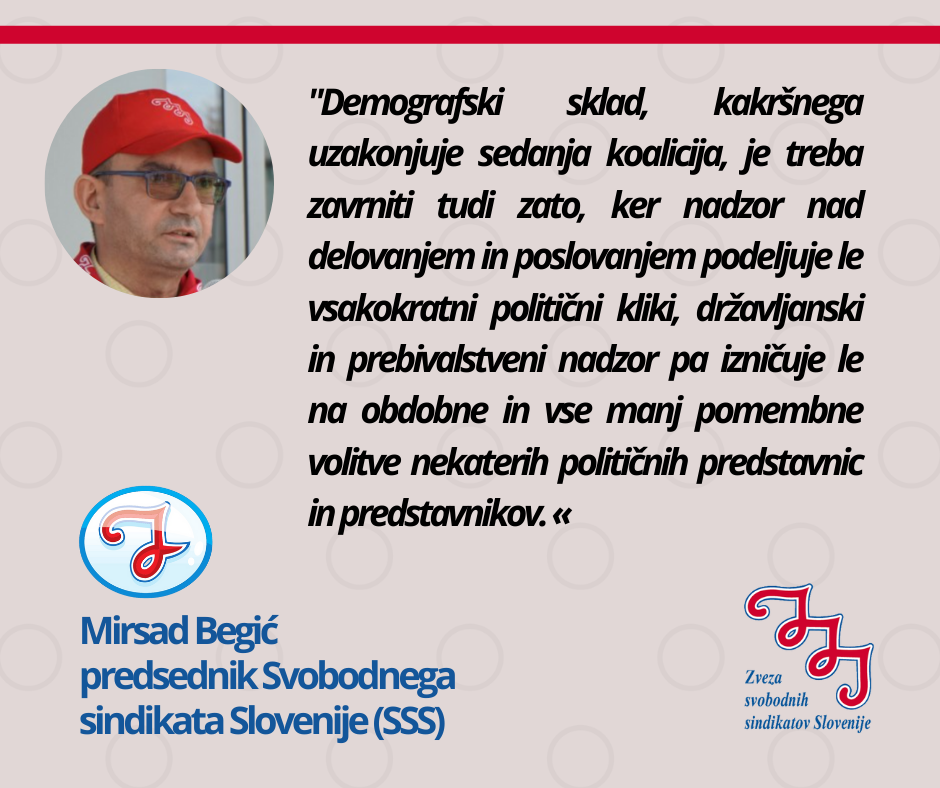 "Demografski sklad, kakršnega uzakonjuje sedanja koalicija, je treba zavrniti tudi zato, ker nadzor nad delovanjem in poslovanjem podeljuje le vsakokratni politični kliki, državljanski in prebivalstveni nadzor pa izničuje le na obdobne in vse manj pomembne volitve nekaterih političnih predstavnic in predstavnikov. «

Mirsad Begić
predsednik Svobodnega sindikata Slovenije (SSS)

Zveza svobodnih sindikatov Slovenije